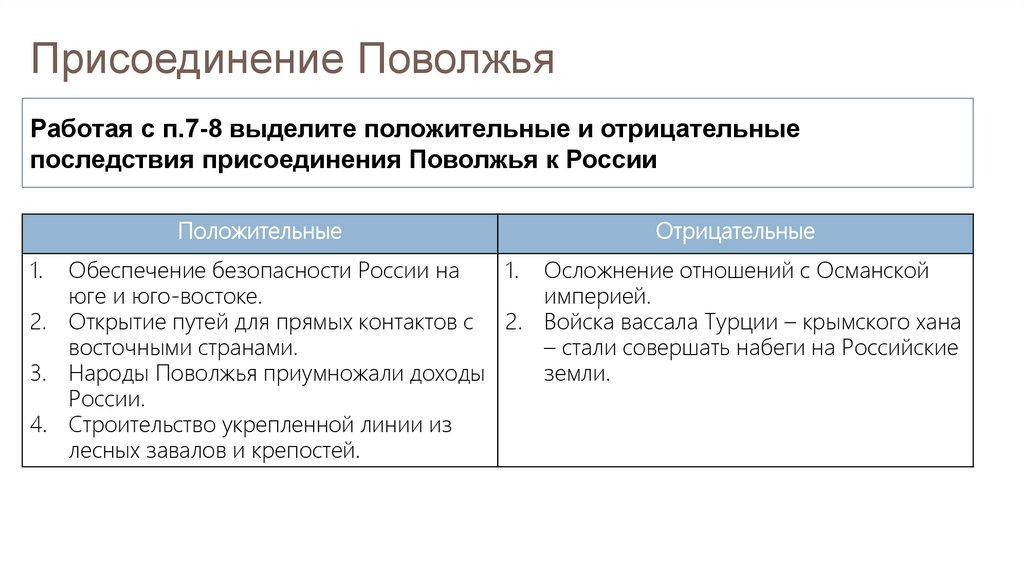 Присоединение Поволжья

Работая с п.7-8 выделите положительные и отрицательные последствия присоединения Поволжья к России

| Положительные | Отрицательные |
|---|---|
| 1. Обеспечение безопасности России на юге и юго-востоке. 2. Открытие путей для прямых контактов с восточными странами. 3. Народы Поволжья приумножали доходы России. 4. Строительство укрепленной линии из лесных завалов и крепостей. | 1. Осложнение отношений с Османской империей. 2. Войска вассала Турции – крымского хана – стали совершать набеги на Российские земли. |